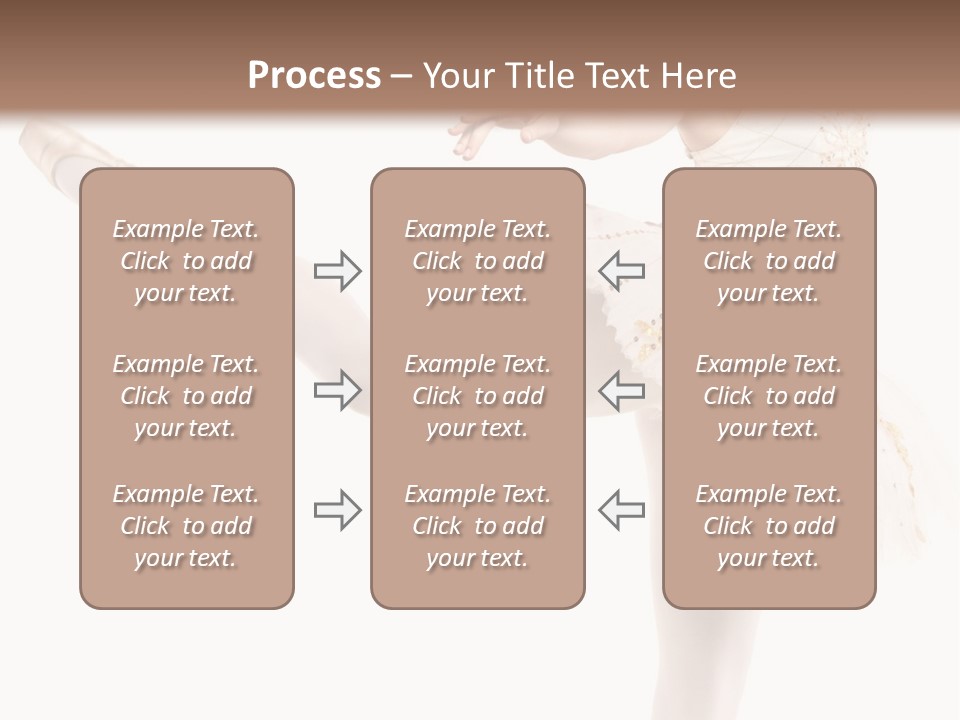 Process – Your Title Text Here

Example Text. Click to add your text.

Example Text. Click to add your text.

Example Text. Click to add your text.

Example Text. Click to add your text.

Example Text. Click to add your text.

Example Text. Click to add your text.

Example Text. Click to add your text.

Example Text. Click to add your text.

Example Text. Click to add your text.